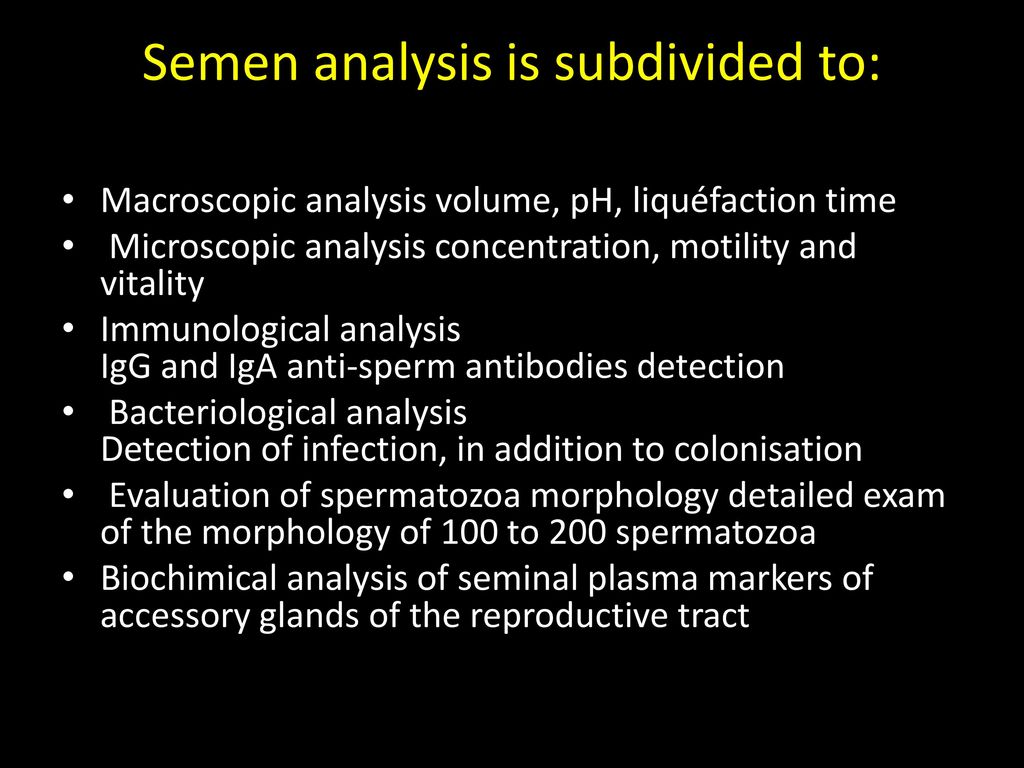 Semen analysis is subdivided to:

• Macroscopic analysis volume, pH, liquéfaction time
• Microscopic analysis concentration, motility and vitality
• Immunological analysis
IgG and IgA anti-sperm antibodies detection
• Bacteriological analysis
Detection of infection, in addition to colonisation
• Evaluation of spermatozoa morphology detailed exam of the morphology of 100 to 200 spermatozoa
• Biochimical analysis of seminal plasma markers of accessory glands of the reproductive tract